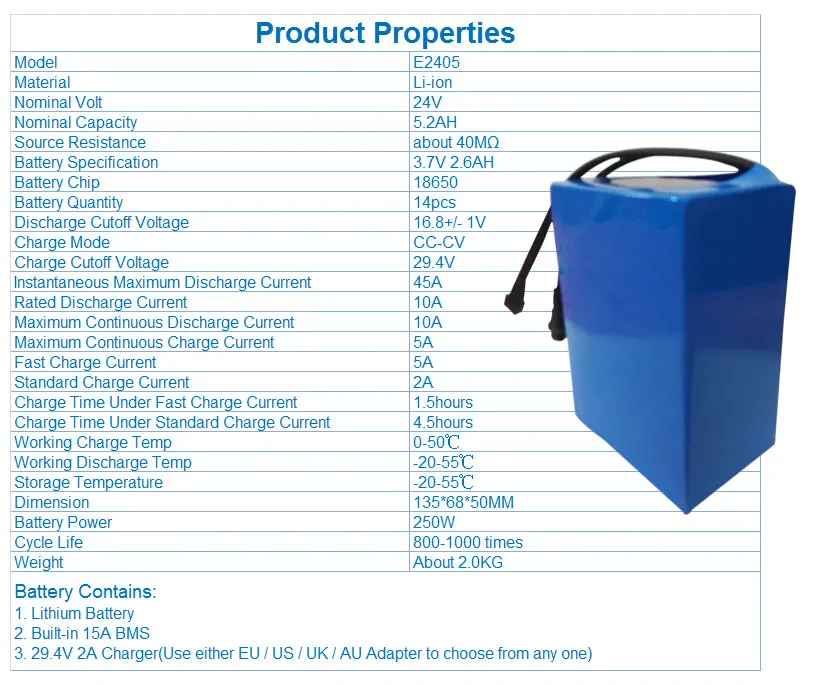 Product Properties

| Model | E2405 |
|---|---|
| Material | Li-ion |
| Nominal Volt | 24V |
| Nominal Capacity | 5.2AH |
| Source Resistance | about 40MΩ |
| Battery Specification | 3.7V 2.6AH |
| Battery Chip | 18650 |
| Battery Quantity | 14pcs |
| Discharge Cutoff Voltage | 16.8+/- 1V |
| Charge Mode | CC-CV |
| Charge Cutoff Voltage | 29.4V |
| Instantaneous Maximum Discharge Current | 45A |
| Rated Discharge Current | 10A |
| Maximum Continuous Discharge Current | 10A |
| Maximum Continuous Charge Current | 5A |
| Fast Charge Current | 5A |
| Standard Charge Current | 2A |
| Charge Time Under Fast Charge Current | 1.5hours |
| Charge Time Under Standard Charge Current | 4.5hours |
| Working Charge Temp | 0-50℃ |
| Working Discharge Temp | -20-55℃ |
| Storage Temperature | -20-55℃ |
| Dimension | 135*68*50MM |
| Battery Power | 250W |
| Cycle Life | 800-1000 times |
| Weight | About 2.0KG |

Battery Contains:
1. Lithium Battery
2. Built-in 15A BMS
3. 29.4V 2A Charger(Use either EU / US / UK / AU Adapter to choose from any one)